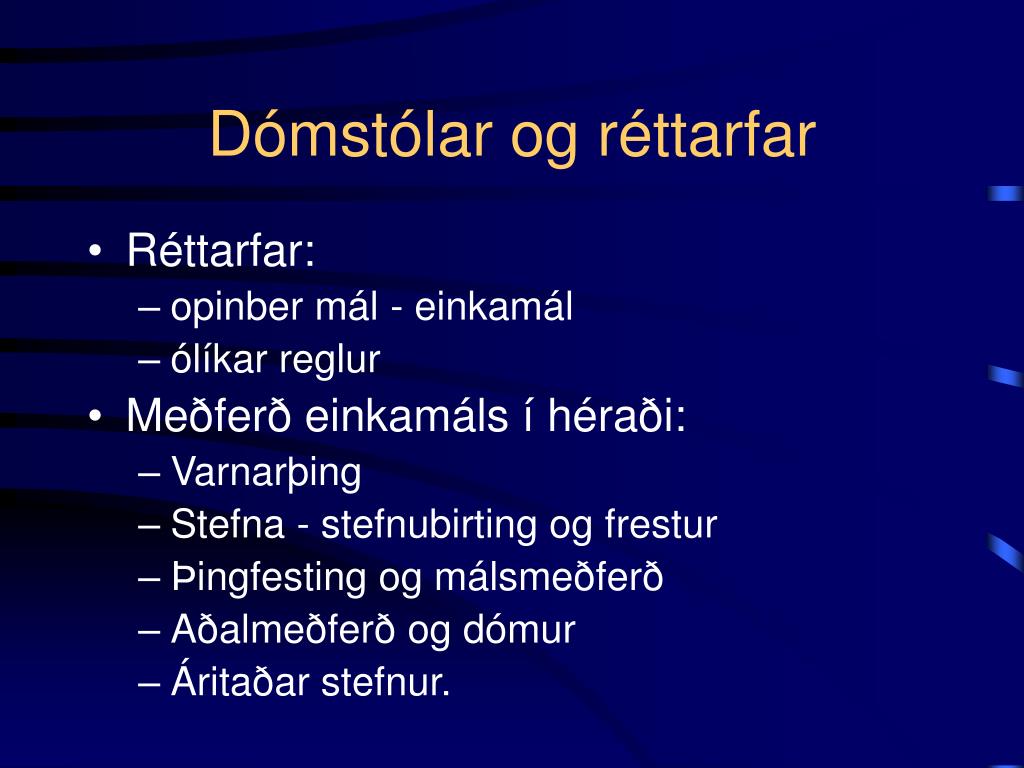 Dómstólar og réttarfar

• Réttarfar:
– opinber mál - einkamál
– ólíkar reglur
• Meðferð einkamáls í héraði:
– Varnarþing
– Stefna - stefnubirting og frestur
– Þingfesting og málsmeðferð
– Aðalmeðferð og dómur
– Áritaðar stefnur.